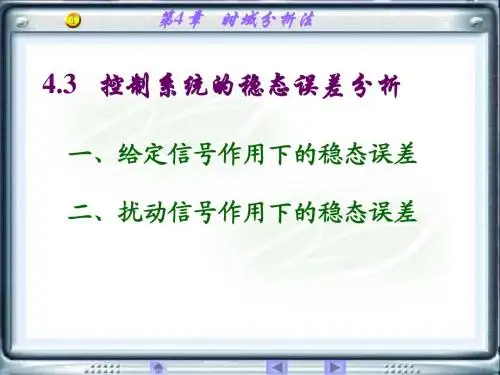 第4章　时域分析法

4.3　控制系统的稳态误差分析

一、给定信号作用下的稳态误差

二、扰动信号作用下的稳态误差